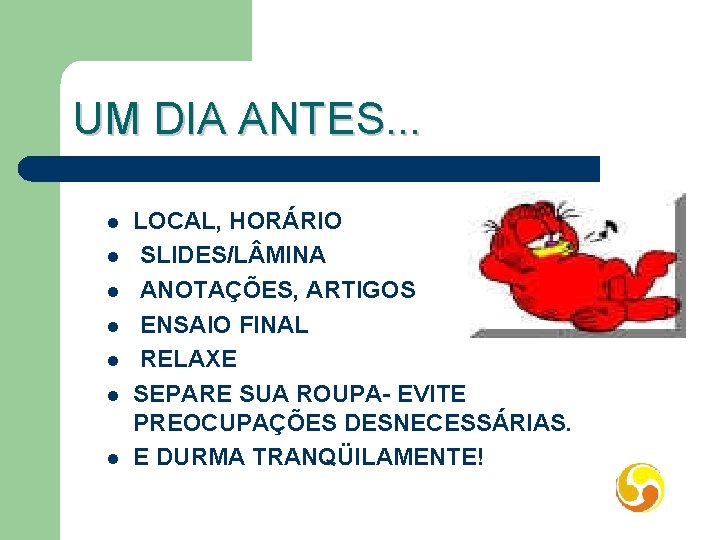 UM DIA ANTES...

- LOCAL, HORÁRIO
- SLIDES/LÂMINA
- ANOTAÇÕES, ARTIGOS
- ENSAIO FINAL
- RELAXE
- SEPARE SUA ROUPA- EVITE PREOCUPAÇÕES DESNECESSÁRIAS.
- E DURMA TRANQÜILAMENTE!